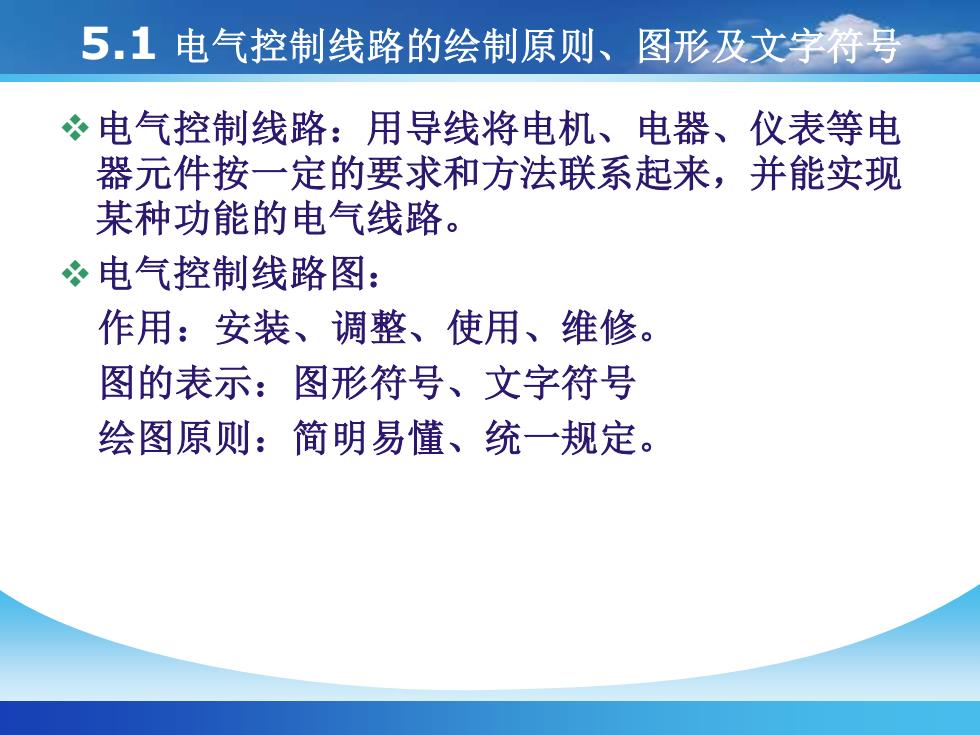 5.1 电气控制线路的绘制原则、图形及文字符号

❖ 电气控制线路：用导线将电机、电器、仪表等电器元件按一定的要求和方法联系起来，并能实现某种功能的电气线路。

❖ 电气控制线路图：

作用：安装、调整、使用、维修。

图的表示：图形符号、文字符号

绘图原则：简明易懂、统一规定。